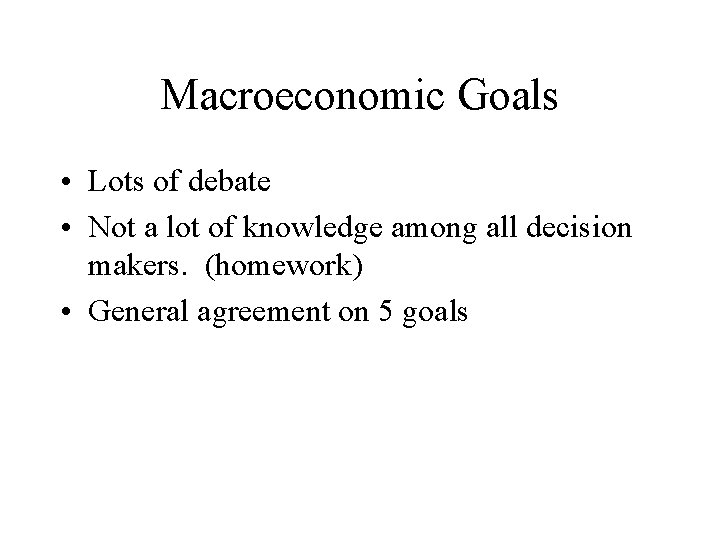 Macroeconomic Goals

• Lots of debate
• Not a lot of knowledge among all decision makers. (homework)
• General agreement on 5 goals